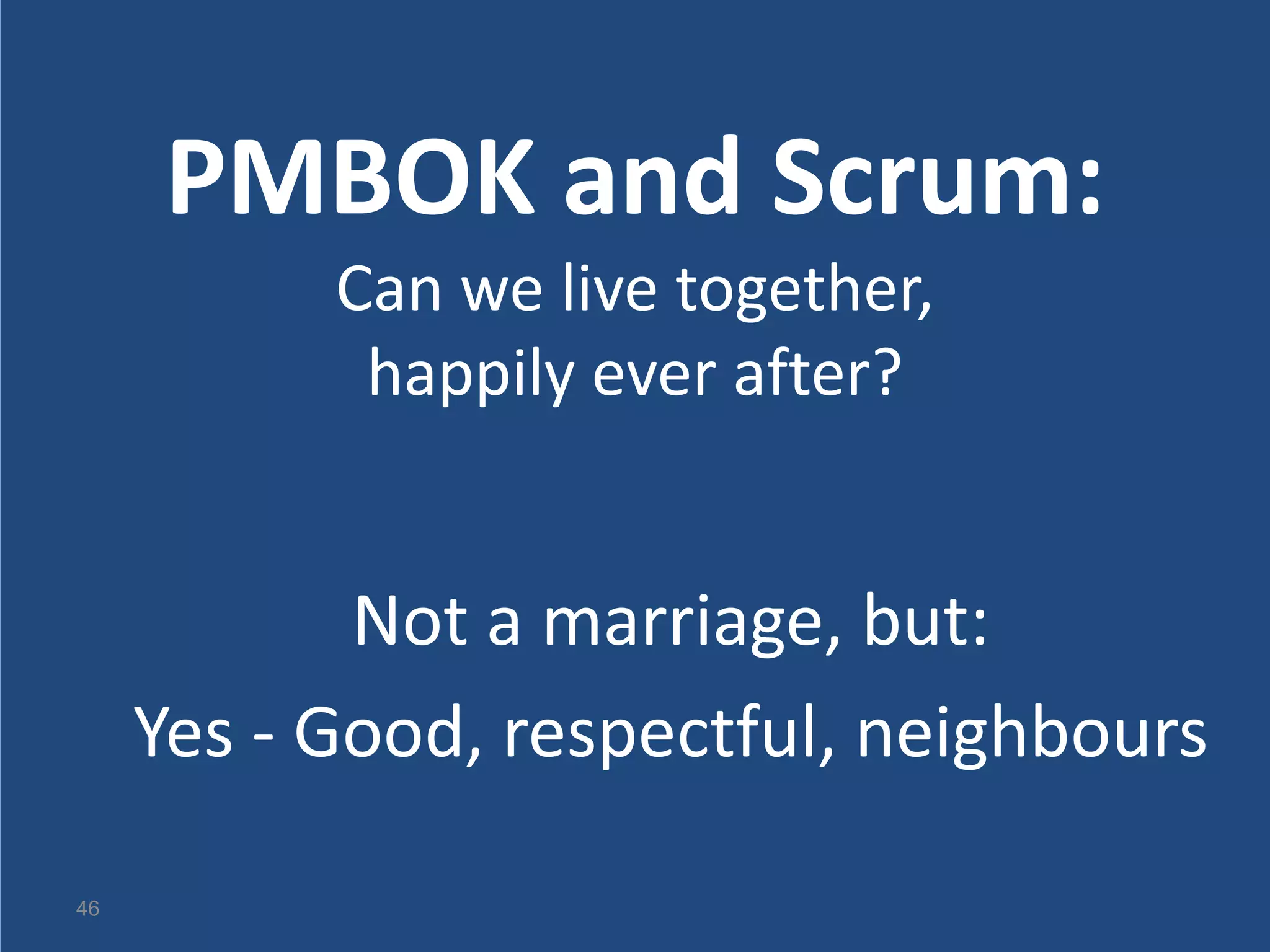 PMBOK and Scrum:

Can we live together, happily ever after?

Not a marriage, but:

Yes - Good, respectful, neighbours

46